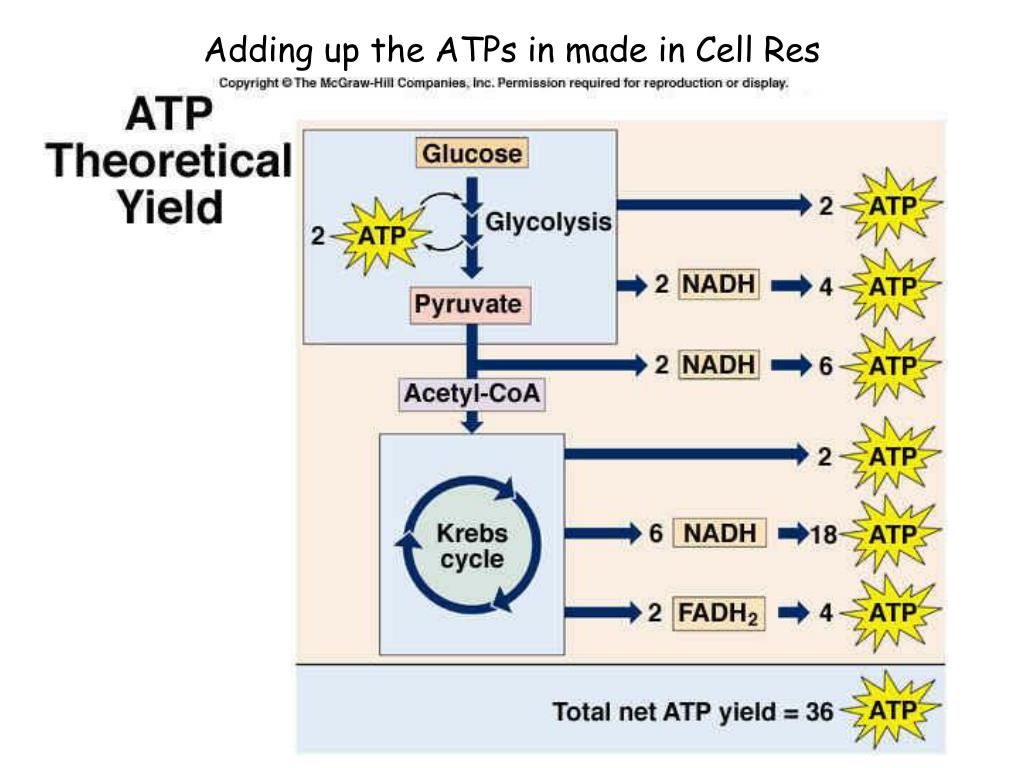 Adding up the ATPs in made in Cell Res

Copyright © The McGraw-Hill Companies, Inc. Permission required for reproduction or display.

ATP Theoretical Yield

Glucose

2 ATP

Glycolysis

Pyruvate

Acetyl-CoA

Krebs cycle

2 ATP

2 NADH 4 ATP

2 NADH 6 ATP

2 ATP

6 NADH 18 ATP

2 $FADH_2$ 4 ATP

Total net ATP yield = 36 ATP